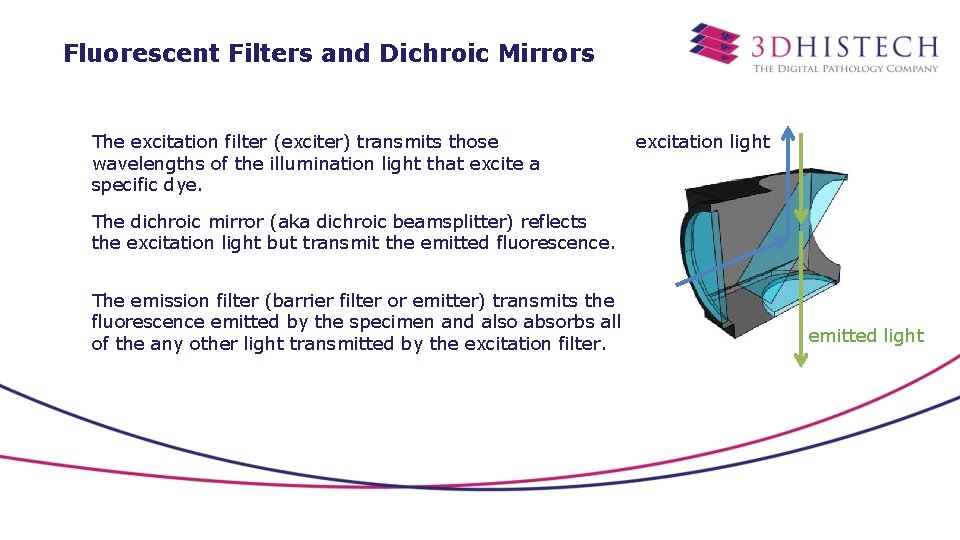 Fluorescent Filters and Dichroic Mirrors

3DHISTECH
THE DIGITAL PATHOLOGY COMPANY

The excitation filter (exciter) transmits those wavelengths of the illumination light that excite a specific dye.

The dichroic mirror (aka dichroic beamsplitter) reflects the excitation light but transmit the emitted fluorescence.

The emission filter (barrier filter or emitter) transmits the fluorescence emitted by the specimen and also absorbs all of the any other light transmitted by the excitation filter.

excitation light

emitted light